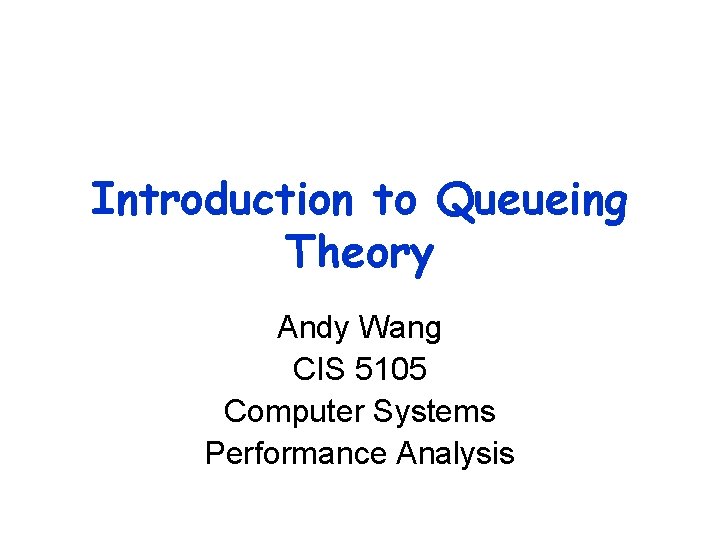 Introduction to Queueing Theory

Andy Wang
CIS 5105
Computer Systems
Performance Analysis